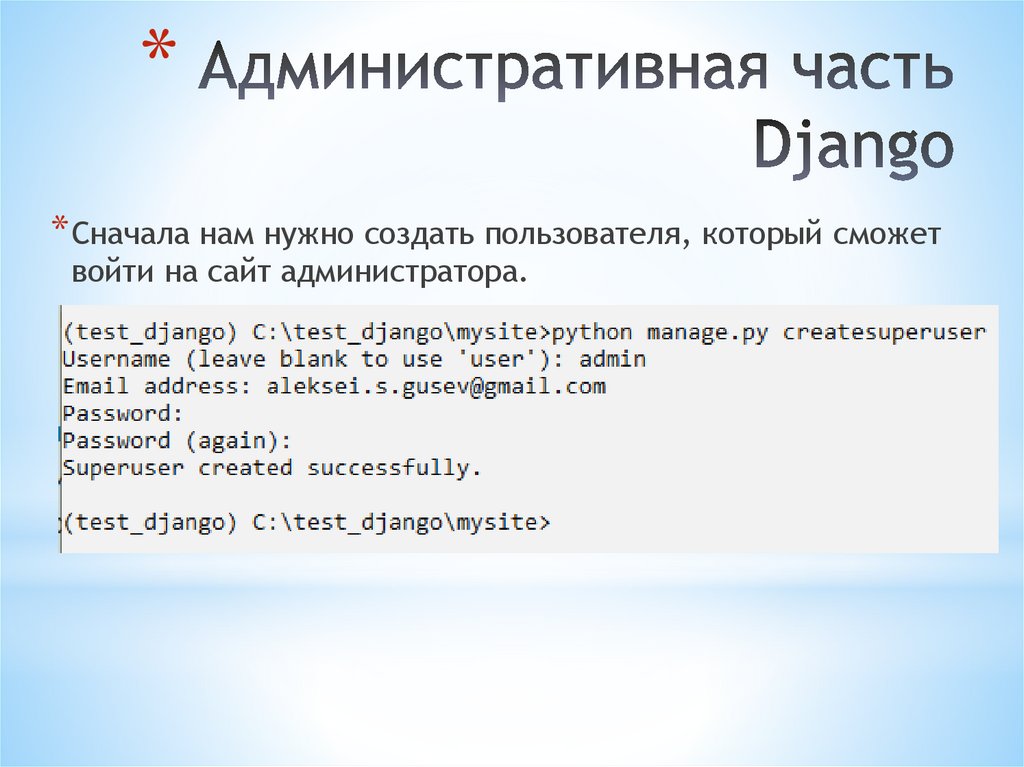 * Административная часть Django

*Сначала нам нужно создать пользователя, который сможет войти на сайт администратора.

(test_django) C:\test_django\mysite>python manage.py createsuperuser
Username (leave blank to use 'user'): admin
Email address: aleksei.s.gusev@gmail.com
Password:
Password (again):
Superuser created successfully.

(test_django) C:\test_django\mysite>